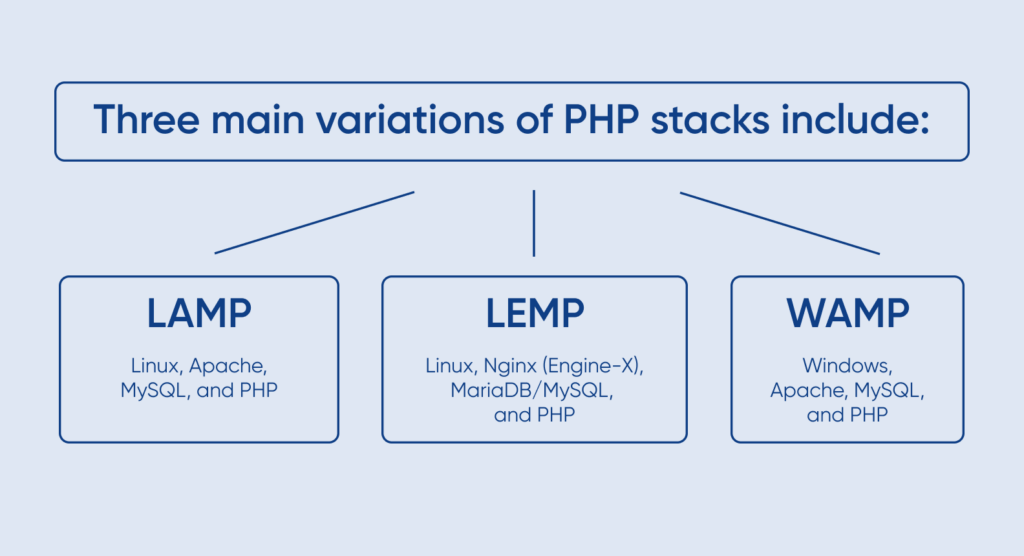 Three main variations of PHP stacks include:

LAMP

Linux, Apache, MySQL, and PHP

LEMP

Linux, Nginx (Engine-X), MariaDB/MySQL, and PHP

WAMP

Windows, Apache, MySQL, and PHP